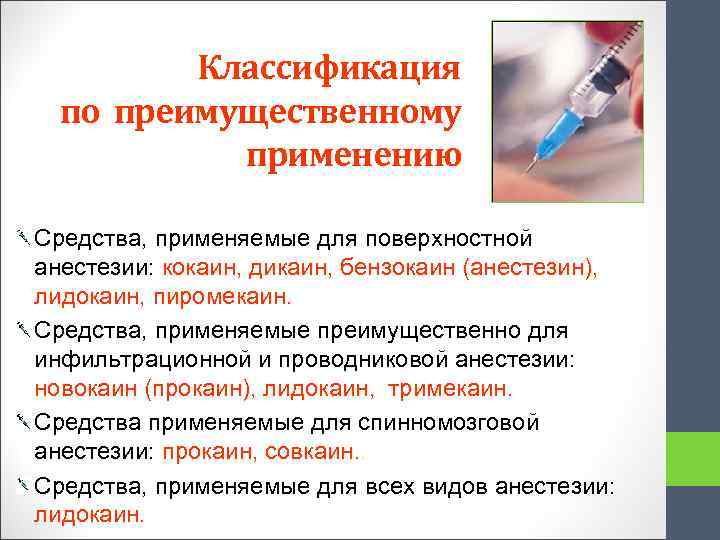 Классификация по преимущественному применению

Средства, применяемые для поверхностной анестезии: кокаин, дикаин, бензокаин (анестезин), лидокаин, пиромекаин.

Средства, применяемые преимущественно для инфильтрационной и проводниковой анестезии: новокаин (прокаин), лидокаин, тримекаин.

Средства применяемые для спинномозговой анестезии: прокаин, совкаин.

Средства, применяемые для всех видов анестезии: лидокаин.